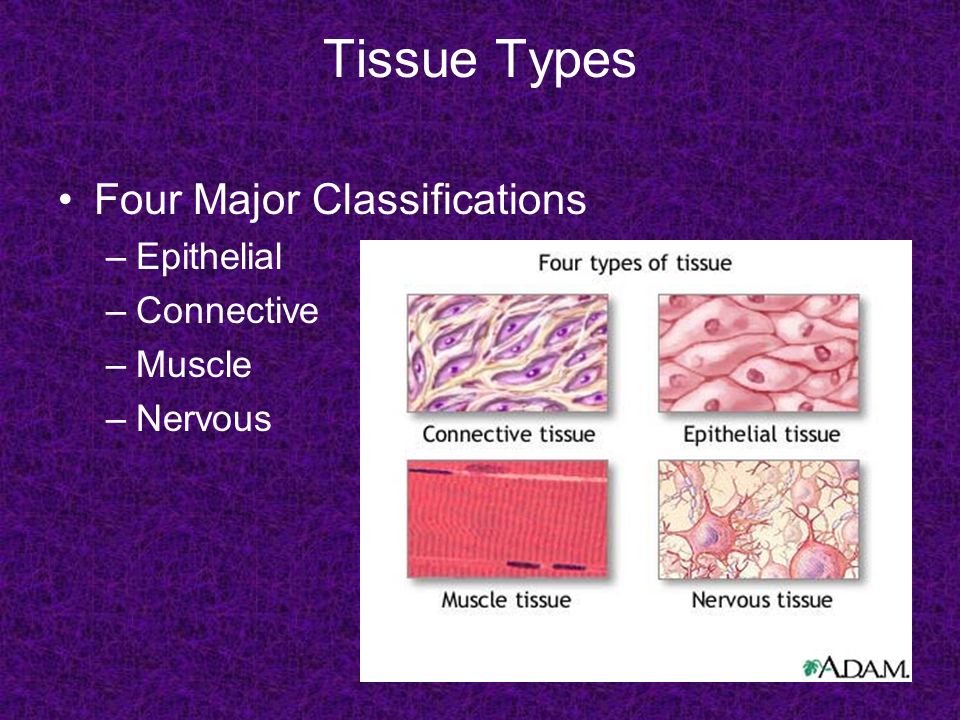 Tissue Types

• Four Major Classifications
– Epithelial
– Connective
– Muscle
– Nervous

Four types of tissue

Connective tissue

Epithelial tissue

Muscle tissue

Nervous tissue

A.D.A.M.